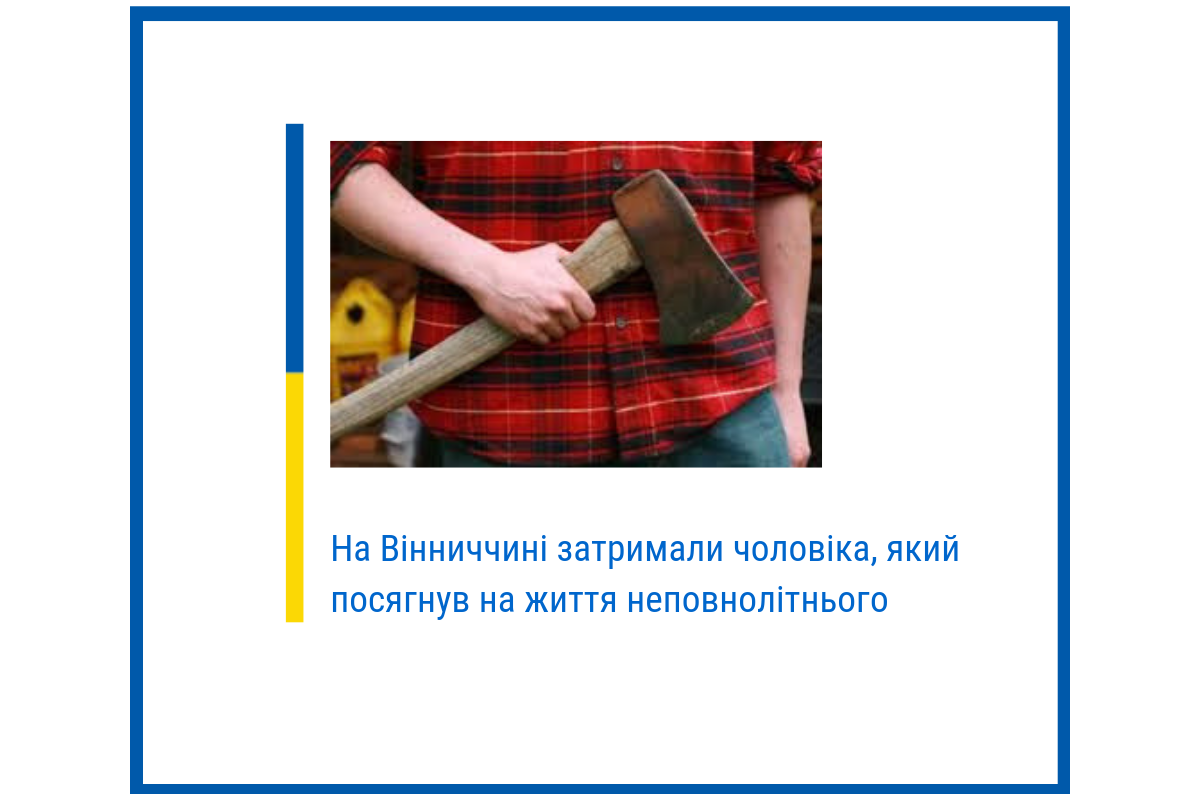 На Вінниччині затримали чоловіка, який посягнув на життя неповнолітнього